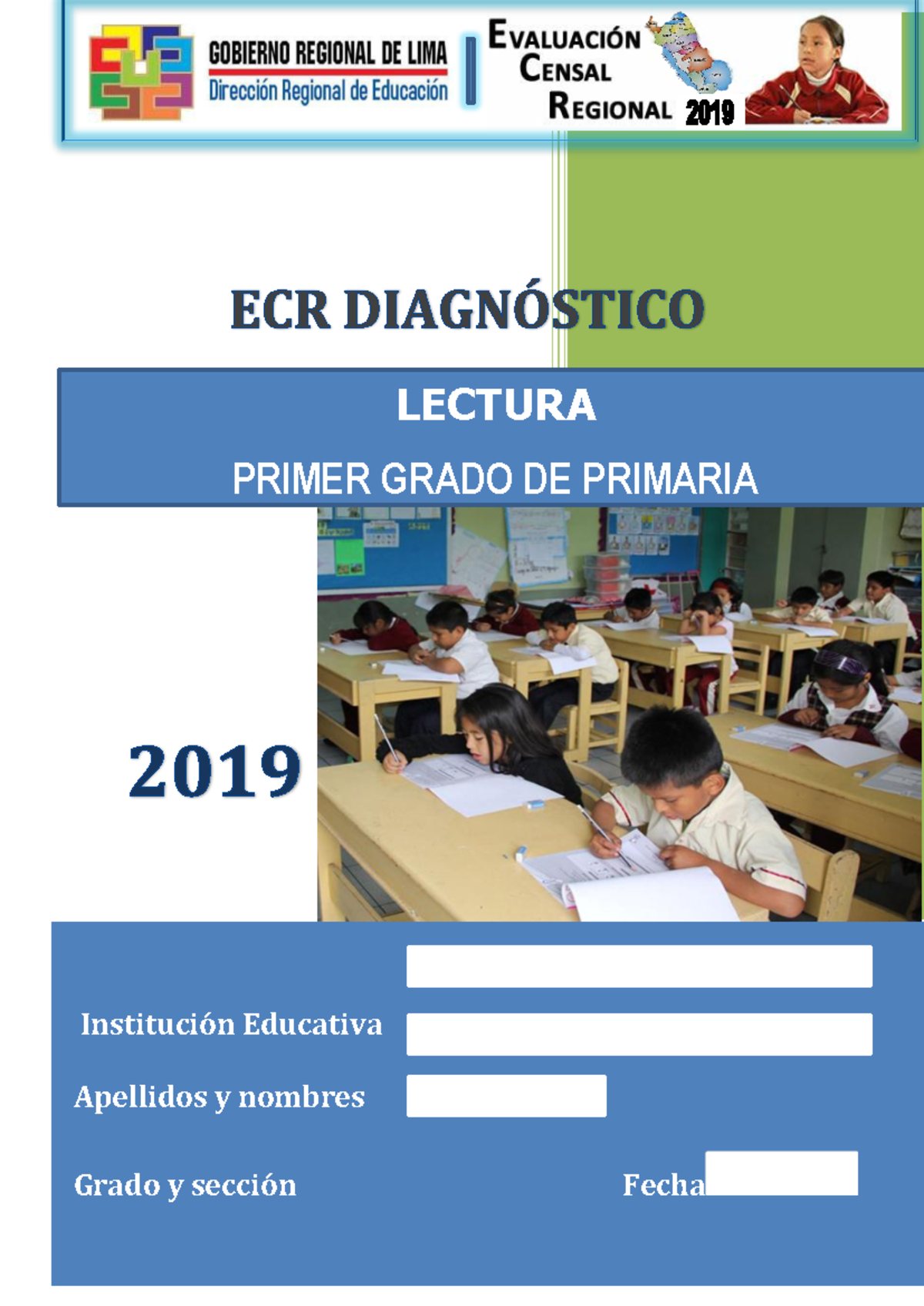 GOBIERNO REGIONAL DE LIMA
Dirección Regional de Educación

EVALUACIÓN CENSAL REGIONAL 2019

ECR DIAGNÓSTICO

LECTURA

PRIMER GRADO DE PRIMARIA

2019

Institución Educativa

Apellidos y nombres

Grado y sección

Fecha